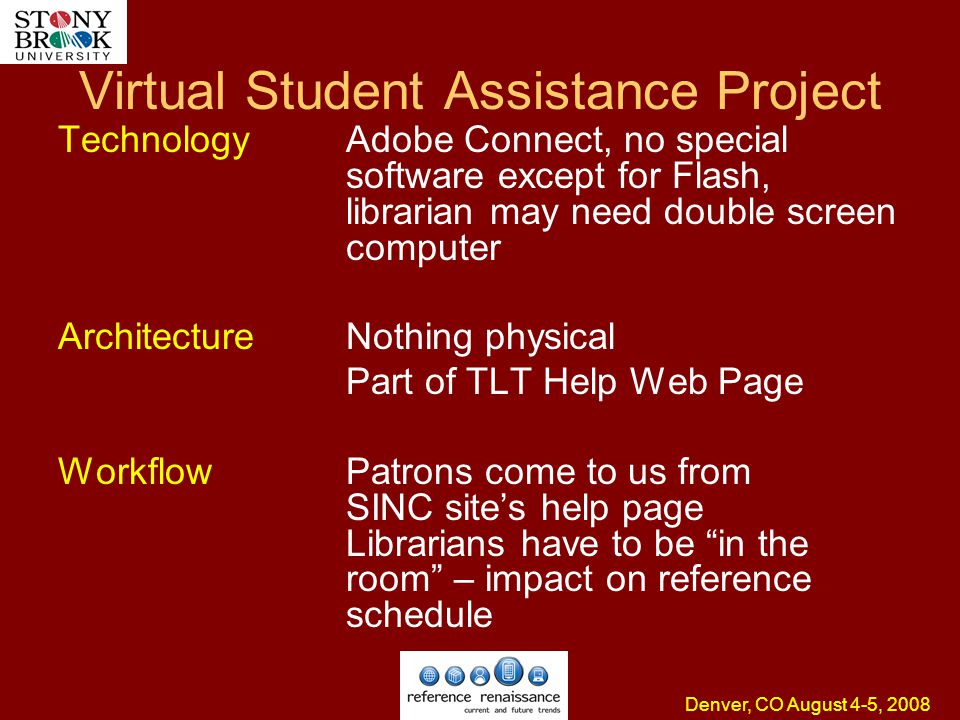 STONY BROOK UNIVERSITY

Virtual Student Assistance Project

Technology

Adobe Connect, no special software except for Flash, librarian may need double screen computer

Architecture

Nothing physical

Part of TLT Help Web Page

Workflow

Patrons come to us from SINC site's help page

Librarians have to be "in the room" – impact on reference schedule

reference renaissance
current and future trends

Denver, CO August 4-5, 2008